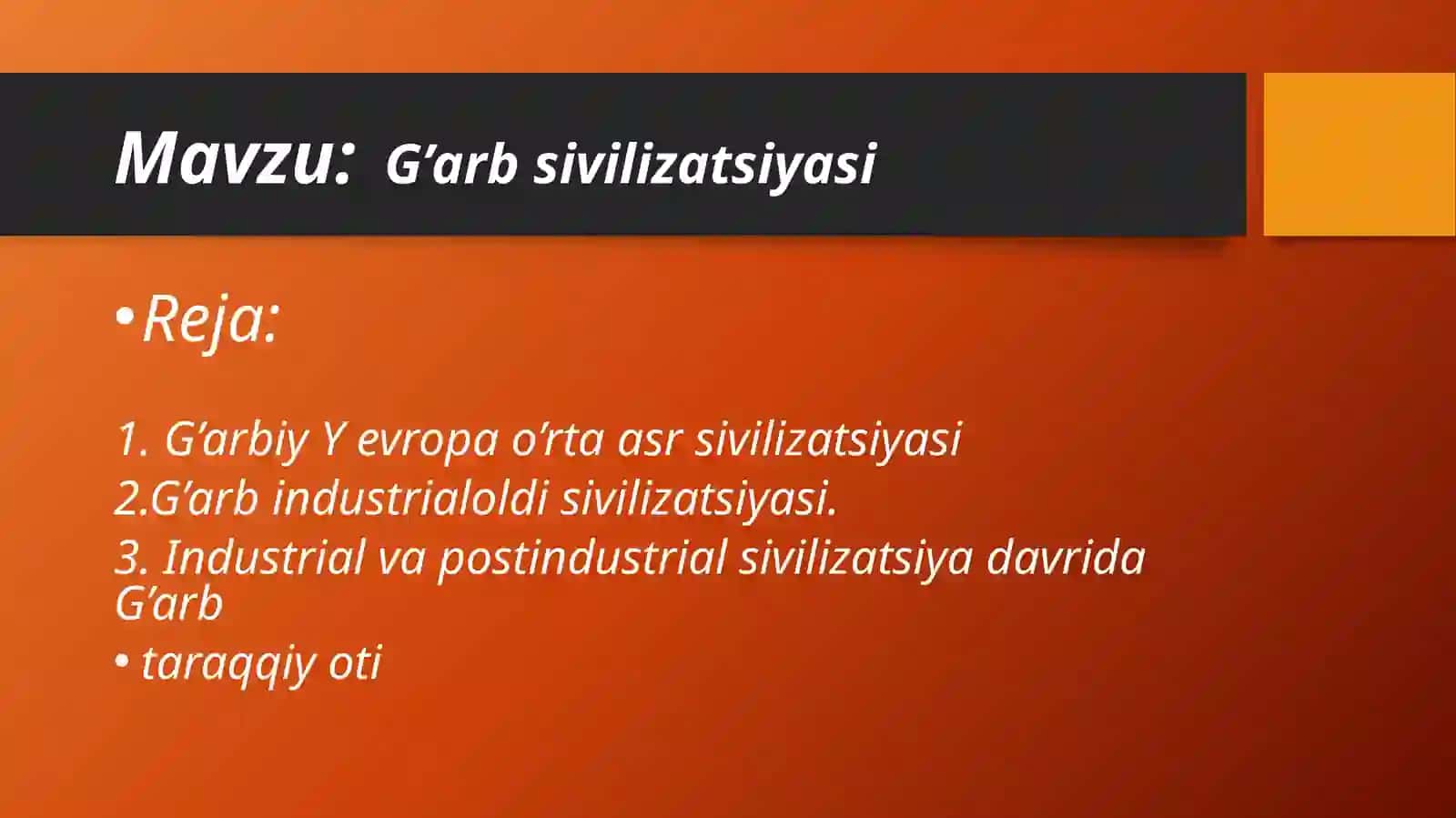 Mavzu: G’arb sivilizatsiyasi

• Reja:

1. G’arbiy Y evropa o’rta asr sivilizatsiyasi
2.G’arb industrialoldi sivilizatsiyasi.
3. Industrial va postindustrial sivilizatsiya davrida G’arb
• taraqqiy oti